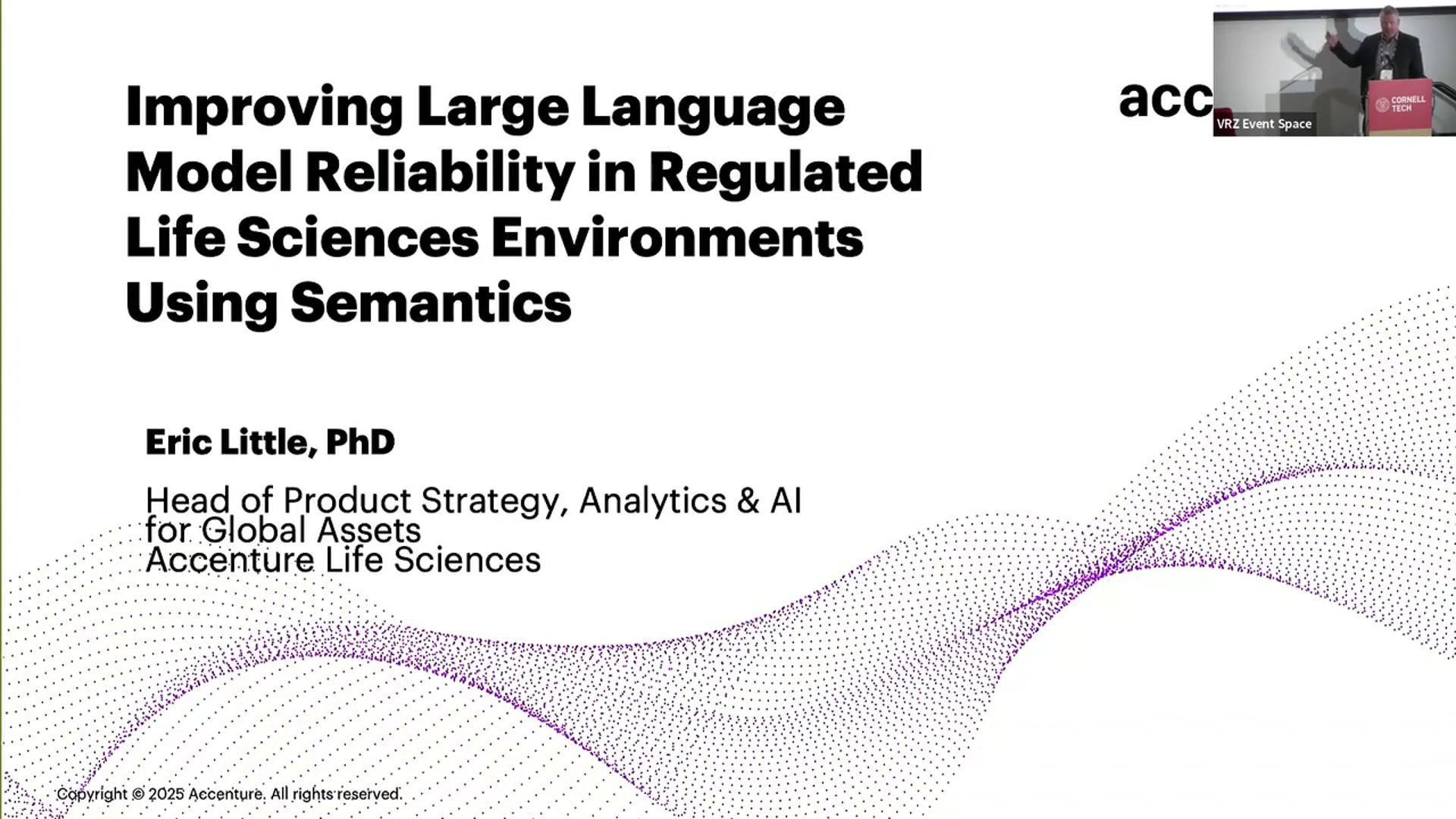 Improving Large Language Model Reliability in Regulated Life Sciences Environments Using Semantics

acc

CORNELL TECH

VRZ Event Space

Eric Little, PhD

Head of Product Strategy, Analytics & AI for Global Assets
Accenture Life Sciences

Copyright © 2025 Accenture. All rights reserved.